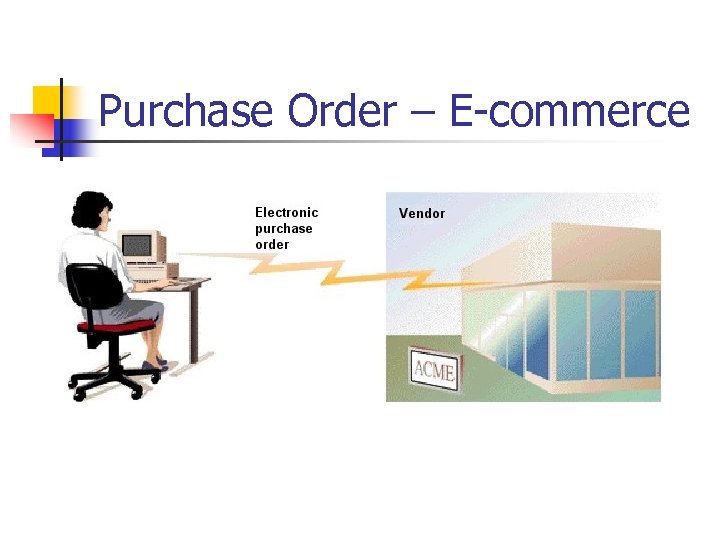 Purchase Order – E-commerce

Electronic purchase order

Vendor

ACME